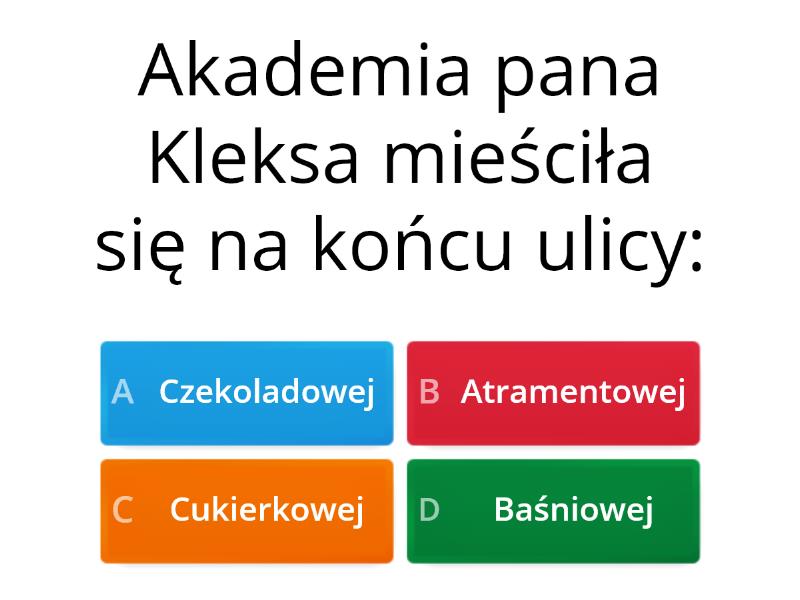 Akademia pana Kleksa mieściła się na końcu ulicy:

A Czekoladowej

B Atramentowej

C Cukierkowej

D Baśniowej